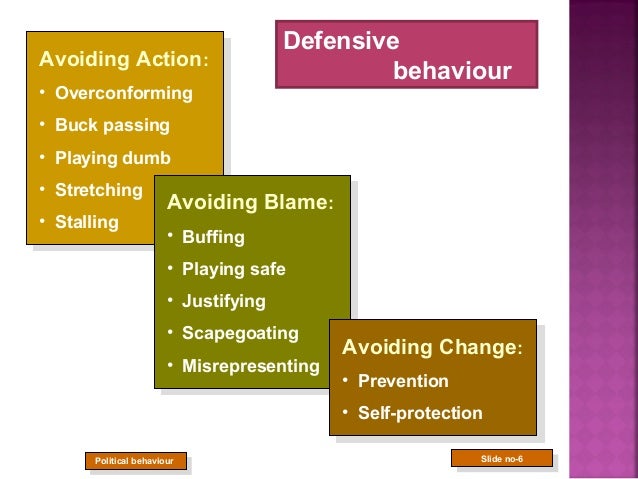 Defensive behaviour

Avoiding Action:
• Overconforming
• Buck passing
• Playing dumb
• Stretching
• Stalling

Avoiding Blame:
• Buffing
• Playing safe
• Justifying
• Scapegoating
• Misrepresenting

Avoiding Change:
• Prevention
• Self-protection

Political behaviour

Slide no-6